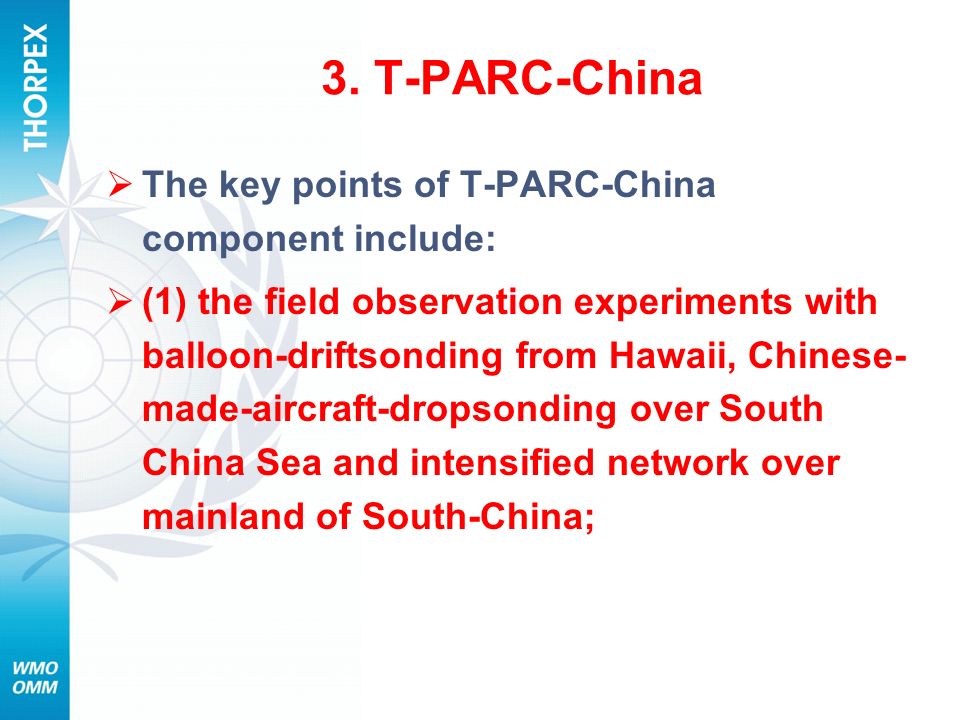 THORPEX

3. T-PARC-China

➢ The key points of T-PARC-China component include:

➢ (1) the field observation experiments with balloon-driftsonding from Hawaii, Chinese-made-aircraft-dropsonding over South China Sea and intensified network over mainland of South-China;

WMO
OMM